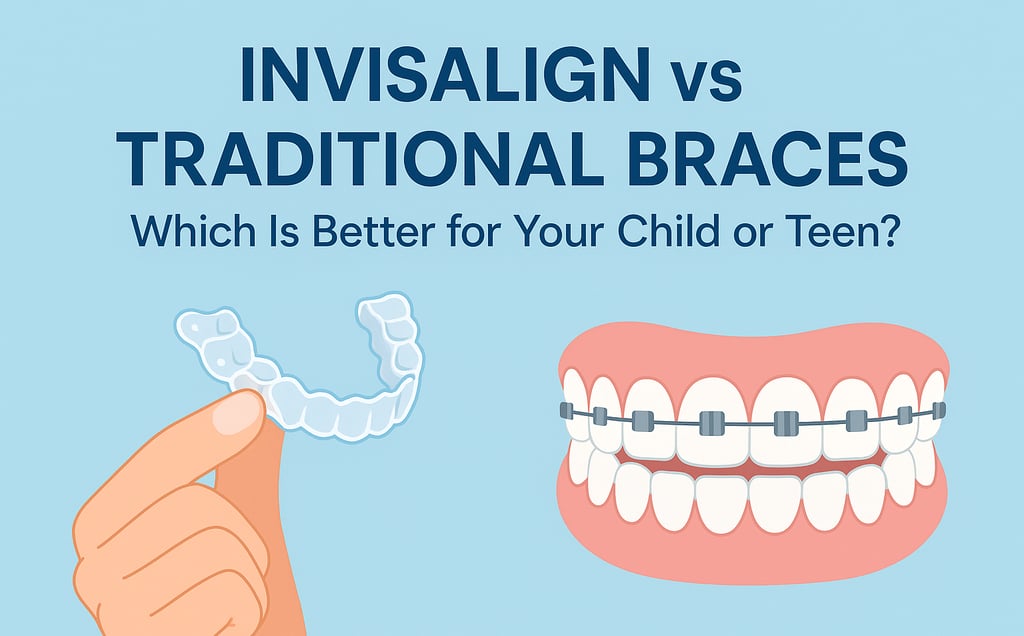 INVISALIGN vs
TRADITIONAL BRACES
Which Is Better for Your Child or Teen?